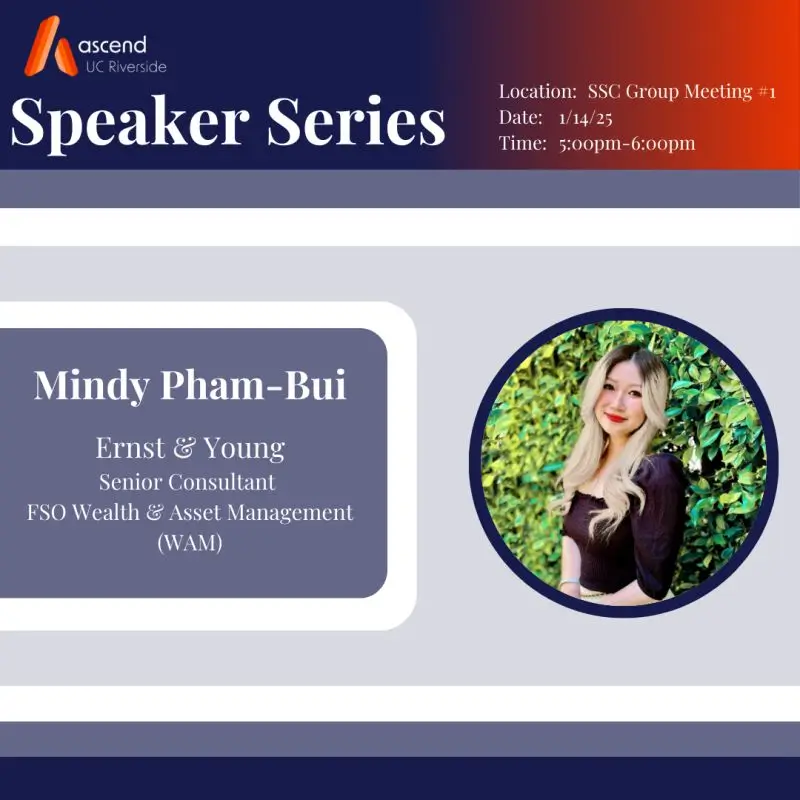 ascend
UC Riverside

Speaker Series

Location: SSC Group Meeting #1
Date: 1/14/25
Time: 5:00pm-6:00pm

Mindy Pham-Bui

Ernst & Young
Senior Consultant
FSO Wealth & Asset Management
(WAM)